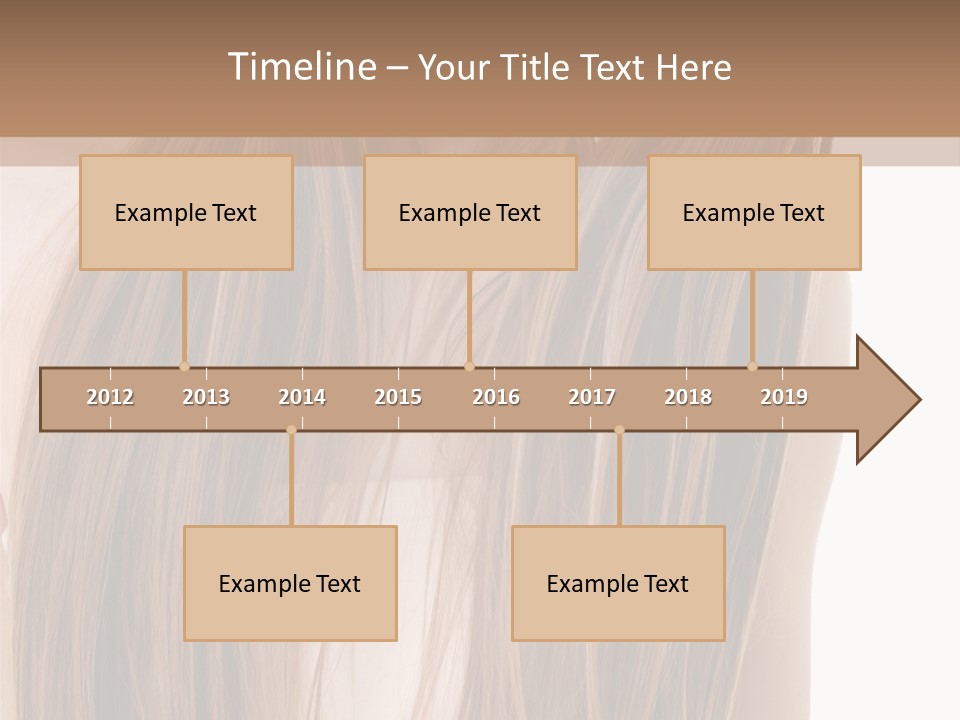 Timeline – Your Title Text Here

Example Text

Example Text

Example Text

2012 2013 2014 2015 2016 2017 2018 2019

Example Text

Example Text